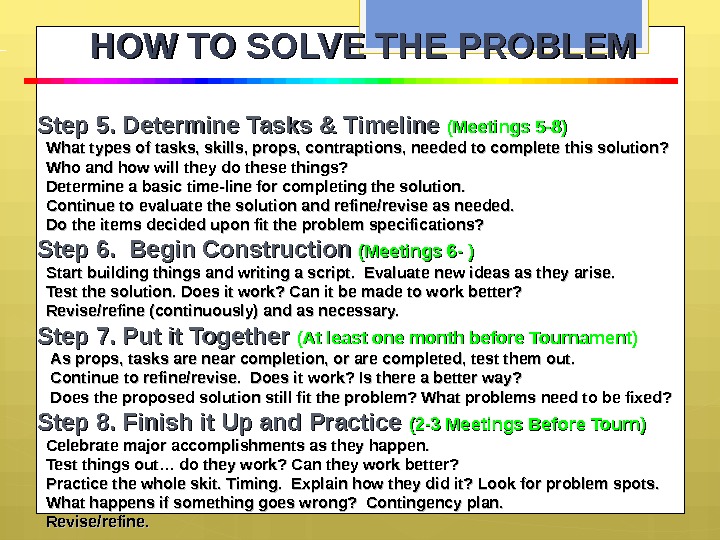 HOW TO SOLVE THE PROBLEM

Step 5. Determine Tasks & Timeline (Meetings 5-8)
What types of tasks, skills, props, contraptions, needed to complete this solution?
Who and how will they do these things?
Determine a basic time-line for completing the solution.
Continue to evaluate the solution and refine/revise as needed.
Do the items decided upon fit the problem specifications?

Step 6. Begin Construction (Meetings 6- )
Start building things and writing a script. Evaluate new ideas as they arise.
Test the solution. Does it work? Can it be made to work better?
Revise/refine (continuously) and as necessary.

Step 7. Put it Together (At least one month before Tournament)
As props, tasks are near completion, or are completed, test them out.
Continue to refine/revise. Does it work? Is there a better way?
Does the proposed solution still fit the problem? What problems need to be fixed?

Step 8. Finish it Up and Practice (2-3 Meetings Before Tourn)
Celebrate major accomplishments as they happen.
Test things out… do they work? Can they work better?
Practice the whole skit. Timing. Explain how they did it? Look for problem spots.
What happens if something goes wrong? Contingency plan.
Revise/refine.